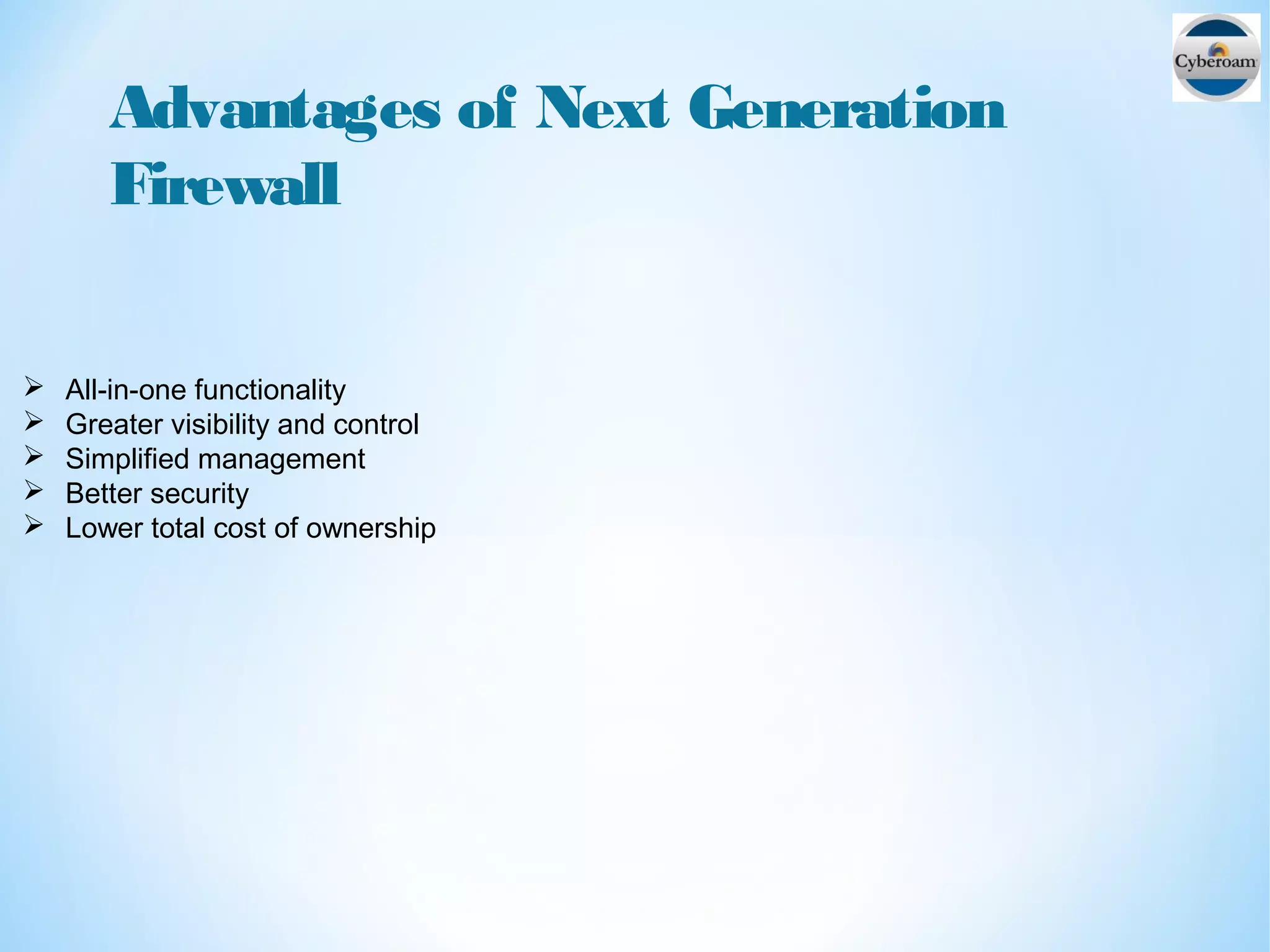 Cyberoam

Advantages of Next Generation Firewall

➢ All-in-one functionality
➢ Greater visibility and control
➢ Simplified management
➢ Better security
➢ Lower total cost of ownership